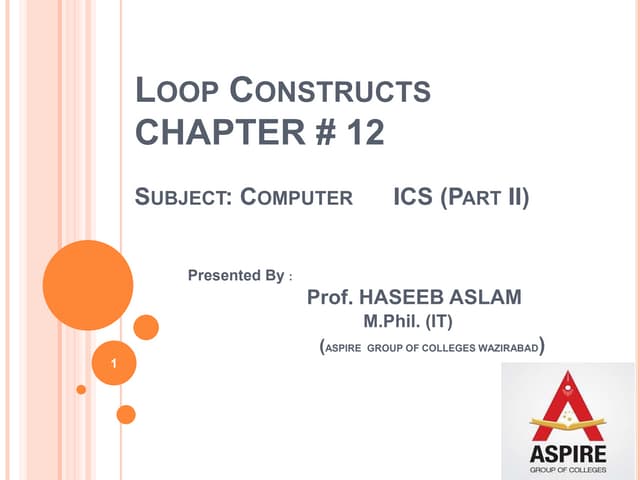 LOOP CONSTRUCTS
CHAPTER # 12

SUBJECT: COMPUTER ICS (PART II)

Presented By :
Prof. HASEEB ASLAM
M.Phil. (IT)
(ASPIRE GROUP OF COLLEGES WAZIRABAD)

1

ASPIRE
GROUP OF COLLEGES